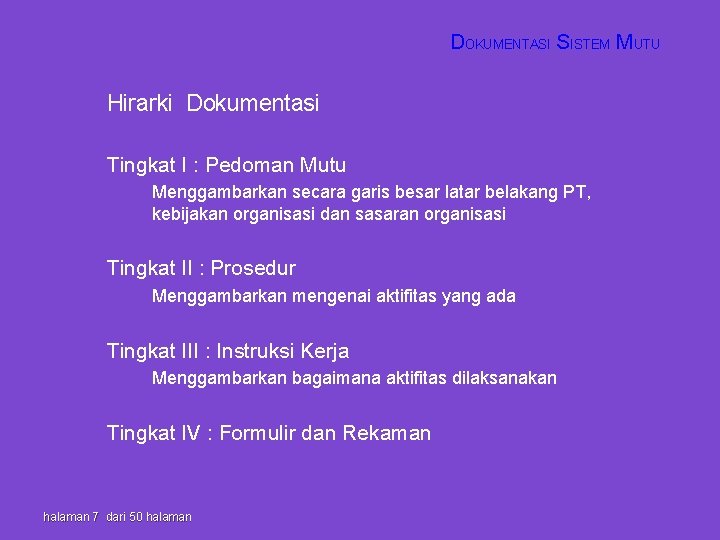 DOKUMENTASI SISTEM MUTU

Hirarki Dokumentasi

Tingkat I : Pedoman Mutu

Menggambarkan secara garis besar latar belakang PT, kebijakan organisasi dan sasaran organisasi

Tingkat II : Prosedur

Menggambarkan mengenai aktifitas yang ada

Tingkat III : Instruksi Kerja

Menggambarkan bagaimana aktifitas dilaksanakan

Tingkat IV : Formulir dan Rekaman

halaman 7 dari 50 halaman